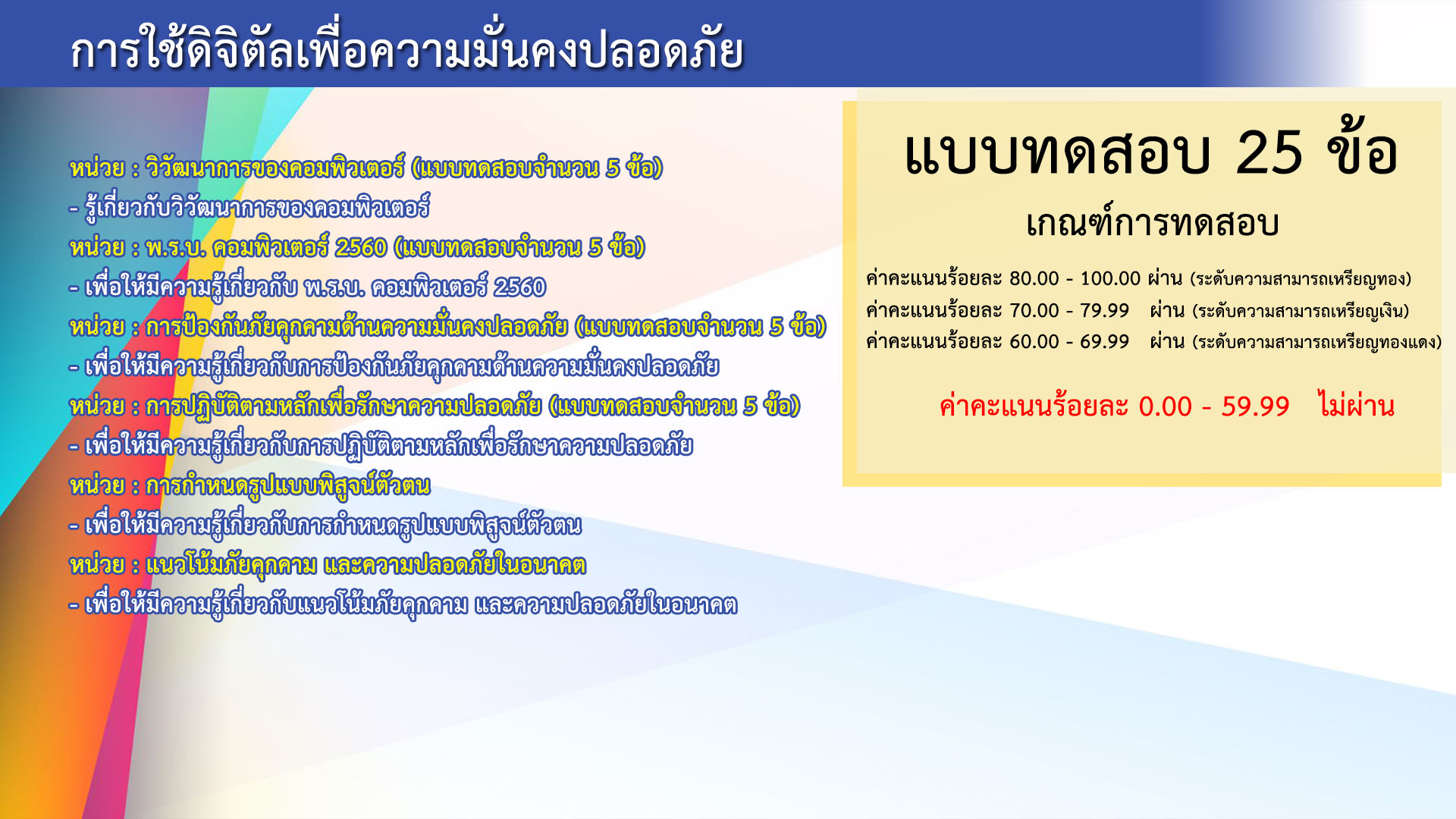 การใช้ดิจิตัลเพื่อความมั่นคงปลอดภัย

หน่วย : วิวัฒนาการของคอมพิวเตอร์ (แบบทดสอบจำนวน 5 ข้อ)
- รู้เกี่ยวกับวิวัฒนาการของคอมพิวเตอร์
หน่วย : พ.ร.บ. คอมพิวเตอร์ 2560 (แบบทดสอบจำนวน 5 ข้อ)
- เพื่อให้มีความรู้เกี่ยวกับ พ.ร.บ. คอมพิวเตอร์ 2560
หน่วย : การป้องกันภัยคุกคามด้านความมั่นคงปลอดภัย (แบบทดสอบจำนวน 5 ข้อ)
- เพื่อให้มีความรู้เกี่ยวกับการป้องกันภัยคุกคามด้านความมั่นคงปลอดภัย
หน่วย : การปฏิบัติตามหลักเพื่อรักษาความปลอดภัย (แบบทดสอบจำนวน 5 ข้อ)
- เพื่อให้มีความรู้เกี่ยวกับการปฏิบัติตามหลักเพื่อรักษาความปลอดภัย
หน่วย : การกำหนดรูปแบบพิสูจน์ตัวตน
- เพื่อให้มีความรู้เกี่ยวกับการกำหนดรูปแบบพิสูจน์ตัวตน
หน่วย : แนวโน้มภัยคุกคาม และความปลอดภัยในอนาคต
- เพื่อให้มีความรู้เกี่ยวกับแนวโน้มภัยคุกคาม และความปลอดภัยในอนาคต

แบบทดสอบ 25 ข้อ

เกณฑ์การทดสอบ

ค่าคะแนนร้อยละ 80.00 - 100.00 ผ่าน (ระดับความสามารถเหรียญทอง)
ค่าคะแนนร้อยละ 70.00 - 79.99 ผ่าน (ระดับความสามารถเหรียญเงิน)
ค่าคะแนนร้อยละ 60.00 - 69.99 ผ่าน (ระดับความสามารถเหรียญทองแดง)

ค่าคะแนนร้อยละ 0.00 - 59.99 ไม่ผ่าน